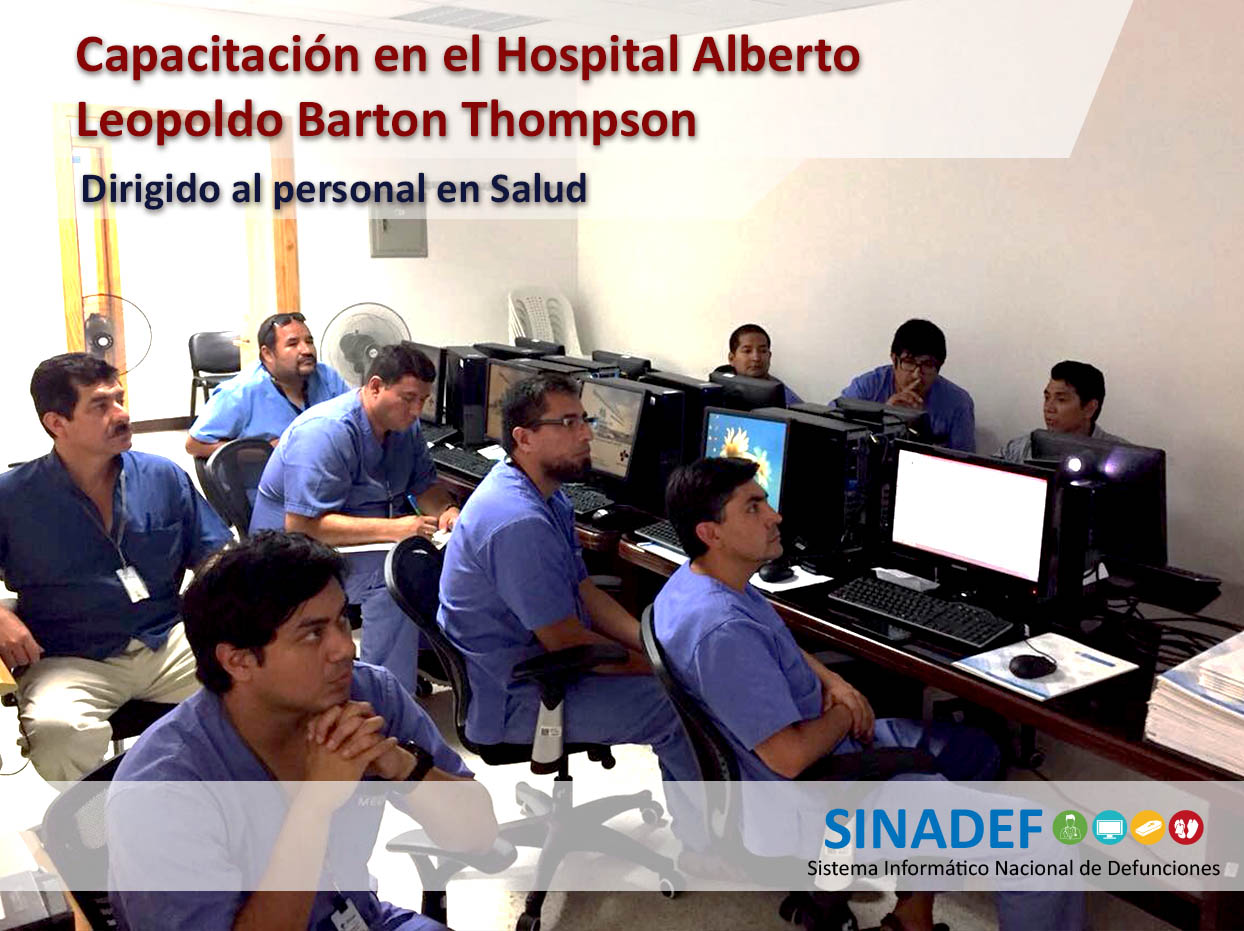 Capacitación en el Hospital Alberto Leopoldo Barton Thompson

Dirigido al personal en Salud

SINADEF
Sistema Informático Nacional de Defunciones